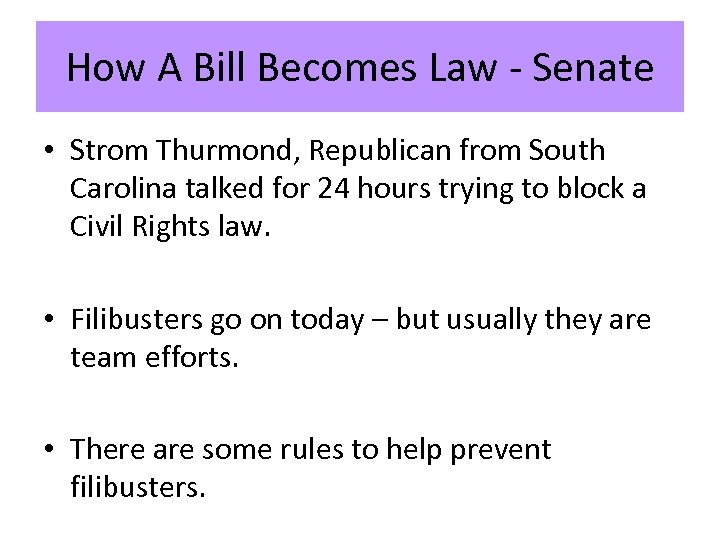 How A Bill Becomes Law - Senate

• Strom Thurmond, Republican from South Carolina talked for 24 hours trying to block a Civil Rights law.

• Filibusters go on today – but usually they are team efforts.

• There are some rules to help prevent filibusters.